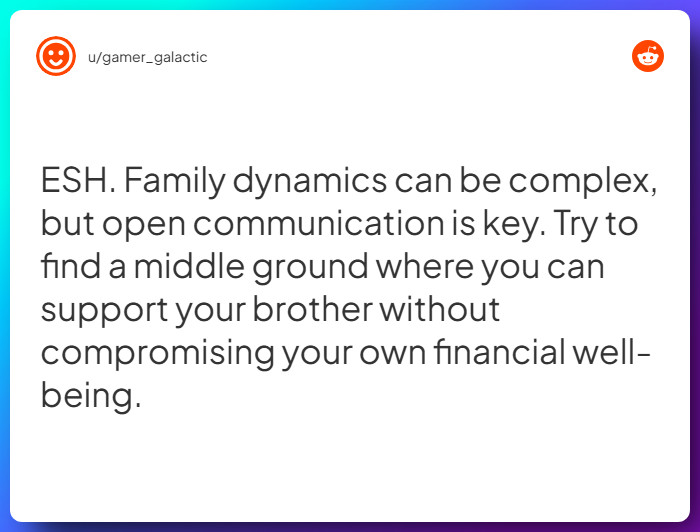 u/gamer_galactic

ESH. Family dynamics can be complex, but open communication is key. Try to find a middle ground where you can support your brother without compromising your own financial well-being.